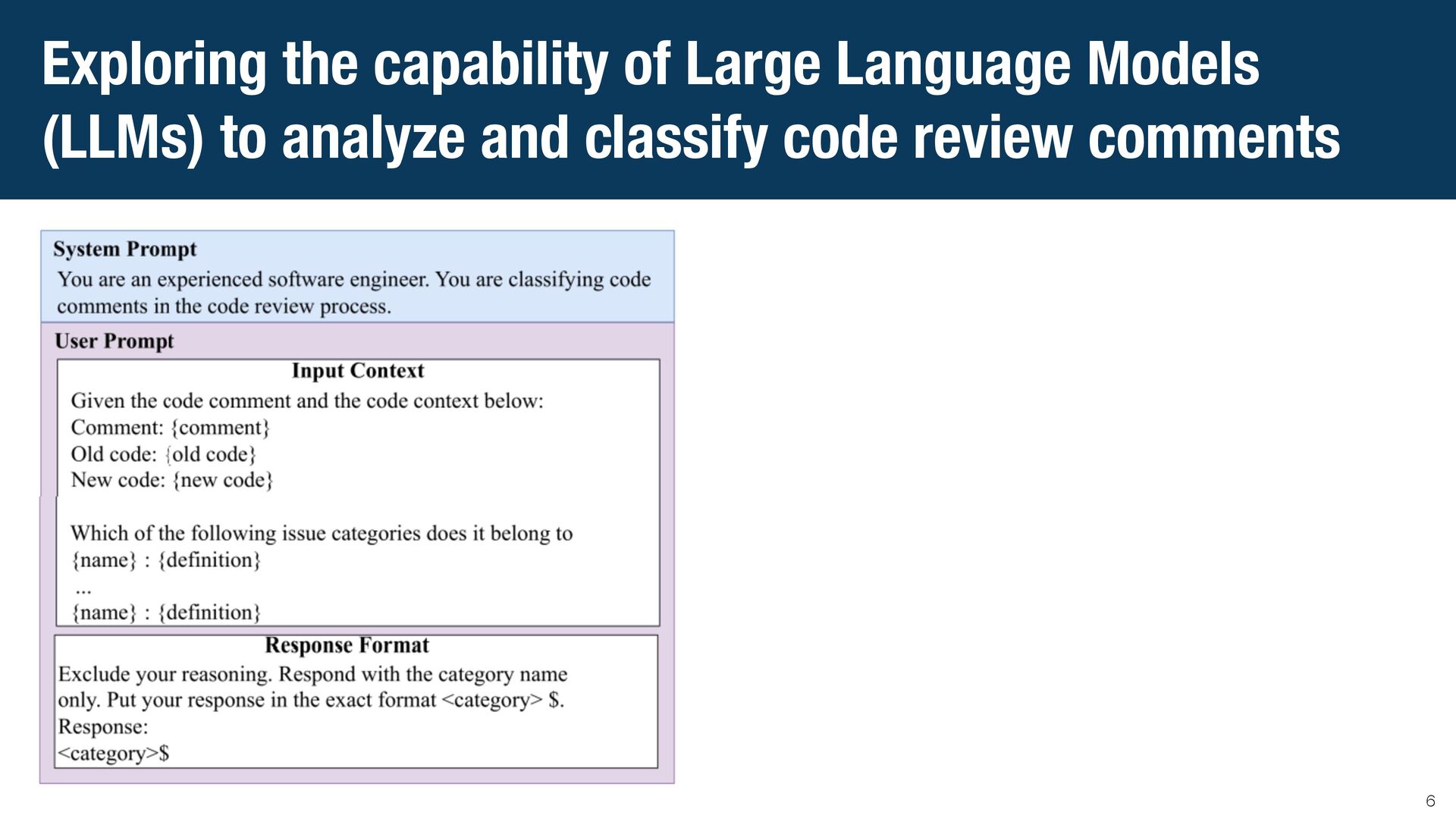 Exploring the capability of Large Language Models (LLMs) to analyze and classify code review comments

System Prompt
You are an experienced software engineer. You are classifying code comments in the code review process.

User Prompt

Input Context
Given the code comment and the code context below:
Comment: {comment}
Old code: {old code}
New code: {new code}

Which of the following issue categories does it belong to
{name} : {definition}
...
{name} : {definition}

Response Format
Exclude your reasoning. Respond with the category name only. Put your response in the exact format <category> \$.
Response:
<category>\$

6